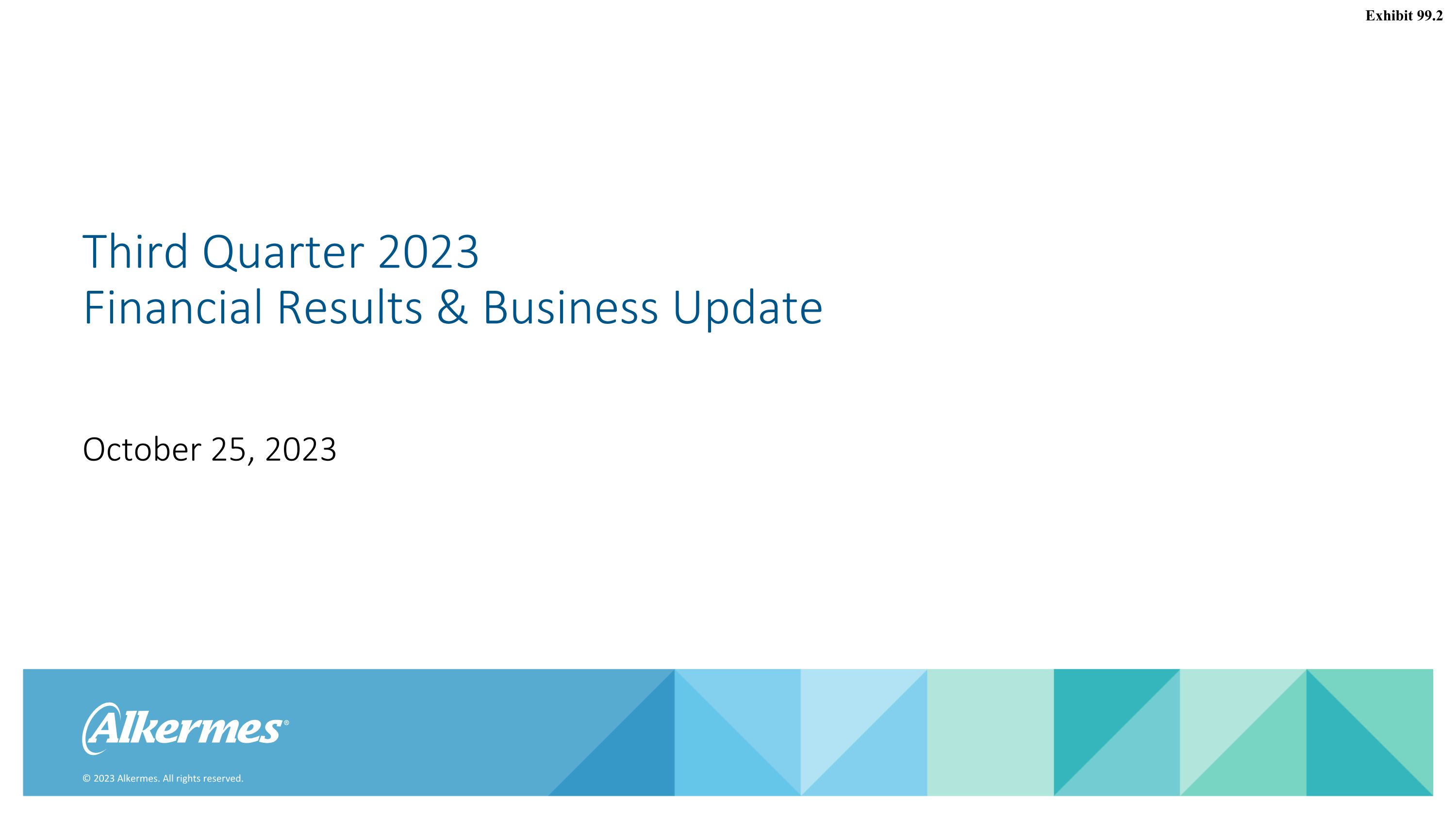 Exhibit 99.2

Third Quarter 2023
Financial Results & Business Update

October 25, 2023

Alkermes®

© 2023 Alkermes. All rights reserved.